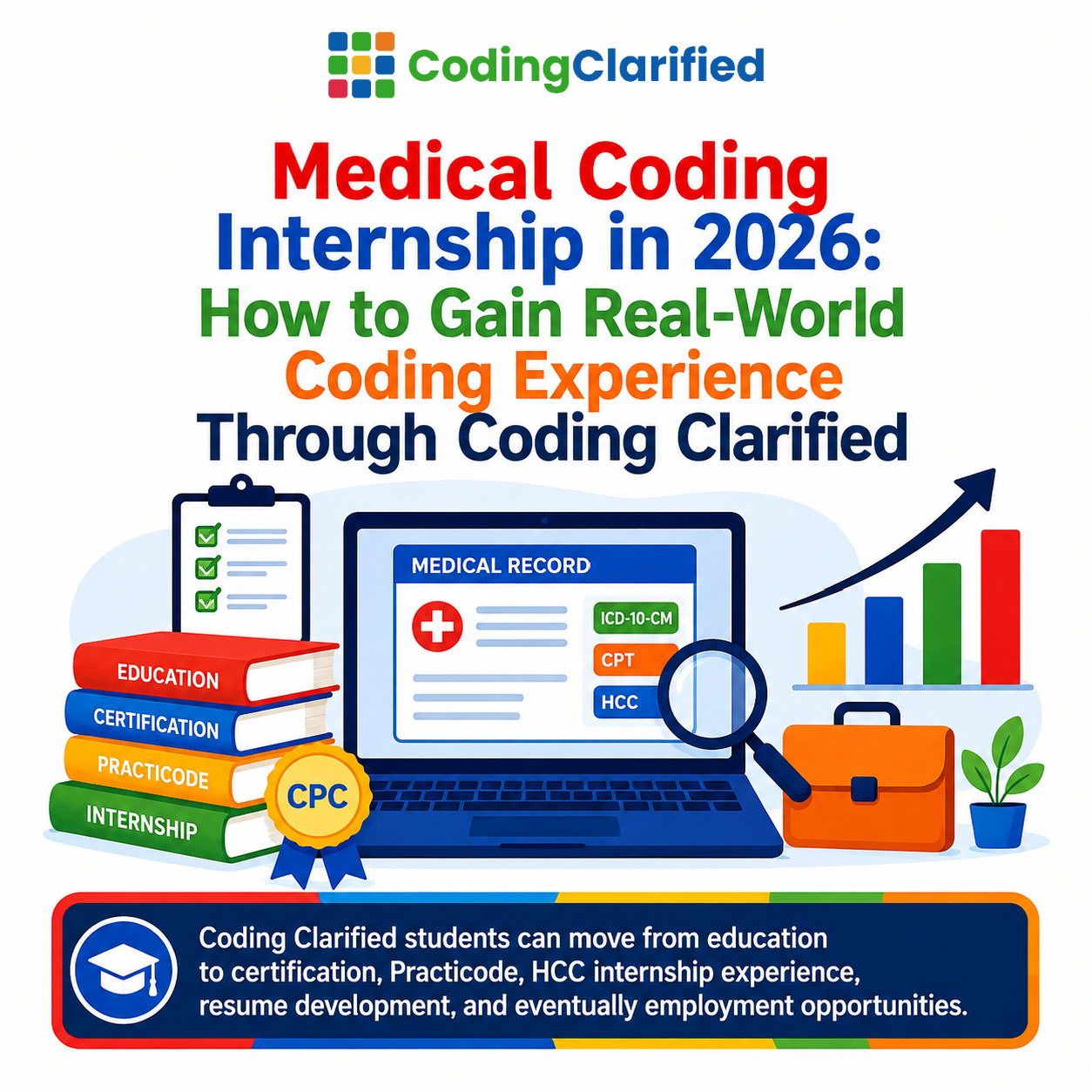 CodingClarified

Medical Coding Internship in 2026: How to Gain Real-World Coding Experience Through Coding Clarified

MEDICAL RECORD

ICD-10-CM

CPT

HCC

EDUCATION

CERTIFICATION

PRACTICODE

INTERNSHIP

CPC

Coding Clarified students can move from education to certification, Practicode, HCC internship experience, resume development, and eventually employment opportunities.